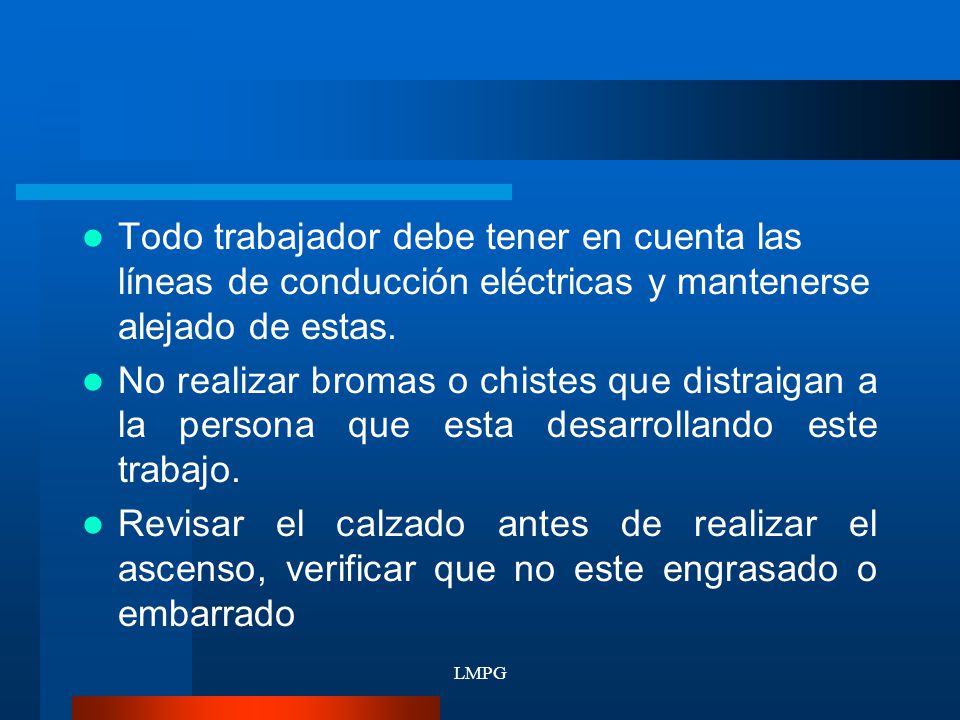 - Todo trabajador debe tener en cuenta las líneas de conducción eléctricas y mantenerse alejado de estas.
- No realizar bromas o chistes que distraigan a la persona que esta desarrollando este trabajo.
- Revisar el calzado antes de realizar el ascenso, verificar que no este engrasado o embarrado

LMPG